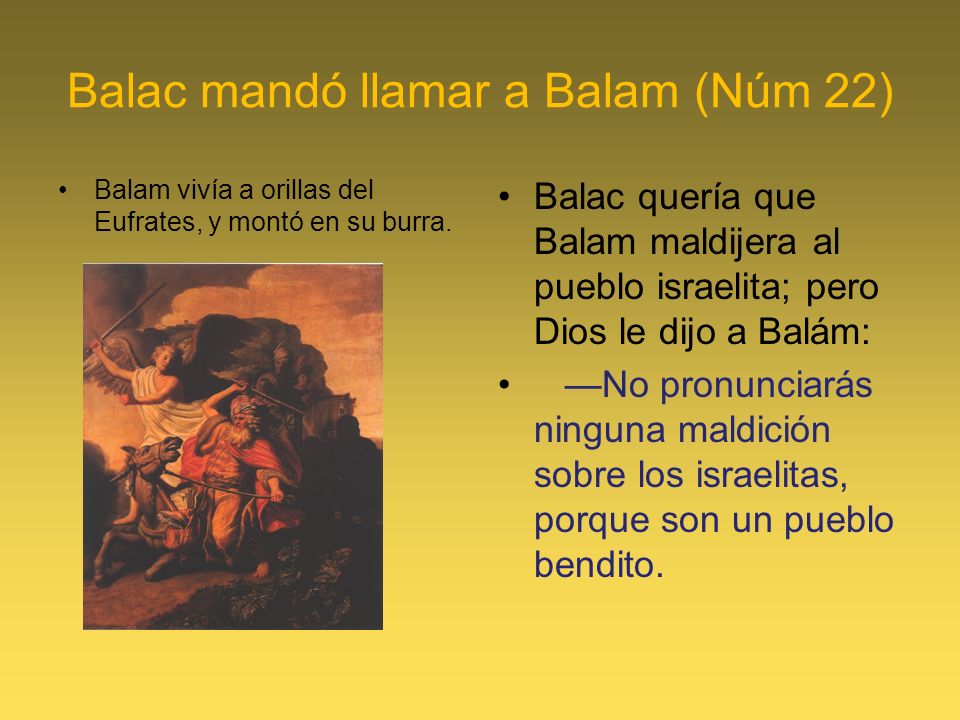 Balac mandó llamar a Balam (Núm 22)

• Balam vivía a orillas del Eufrates, y montó en su burra.

• Balac quería que Balam maldijera al pueblo israelita; pero Dios le dijo a Balám:

• —No pronunciarás ninguna maldición sobre los israelitas, porque son un pueblo bendito.